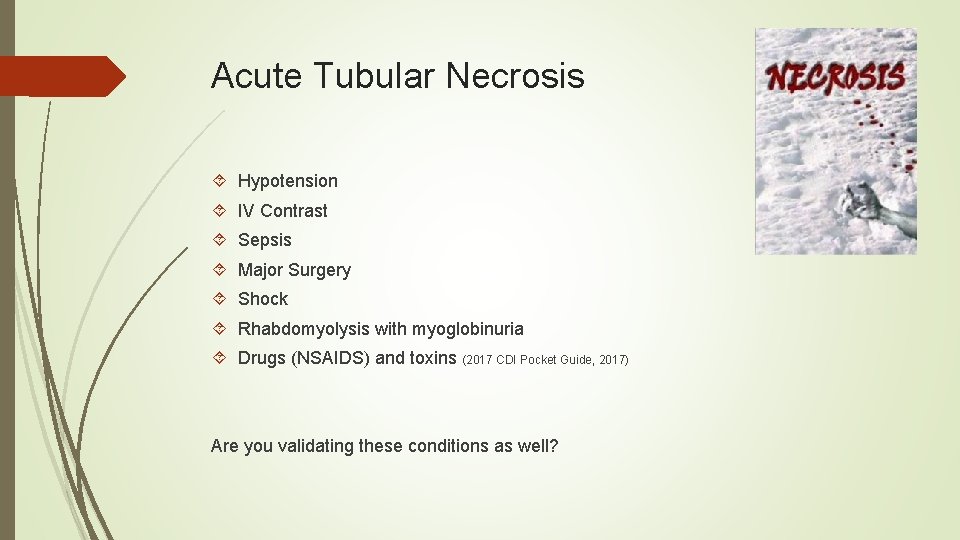 Acute Tubular Necrosis

NECROSIS

Hypotension
IV Contrast
Sepsis
Major Surgery
Shock
Rhabdomyolysis with myoglobinuria
Drugs (NSAIDS) and toxins (2017 CDI Pocket Guide, 2017)

Are you validating these conditions as well?